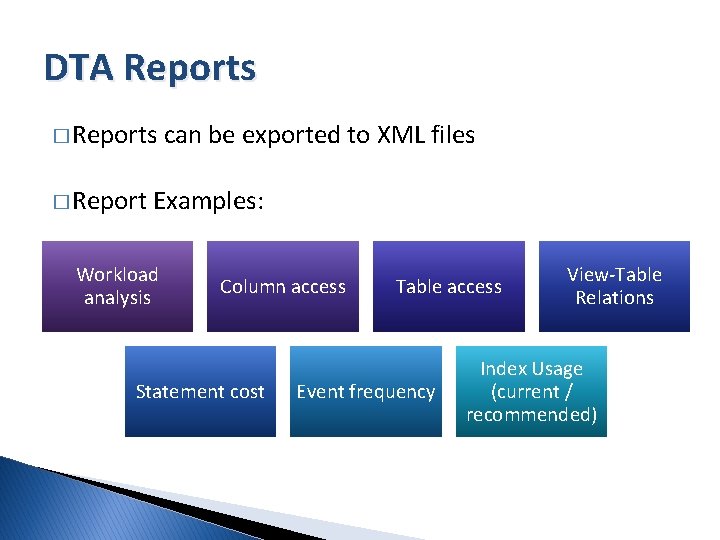 DTA Reports

□ Reports can be exported to XML files

□ Report Examples:

Workload analysis

Column access

Table access

View-Table Relations

Statement cost

Event frequency

Index Usage (current / recommended)